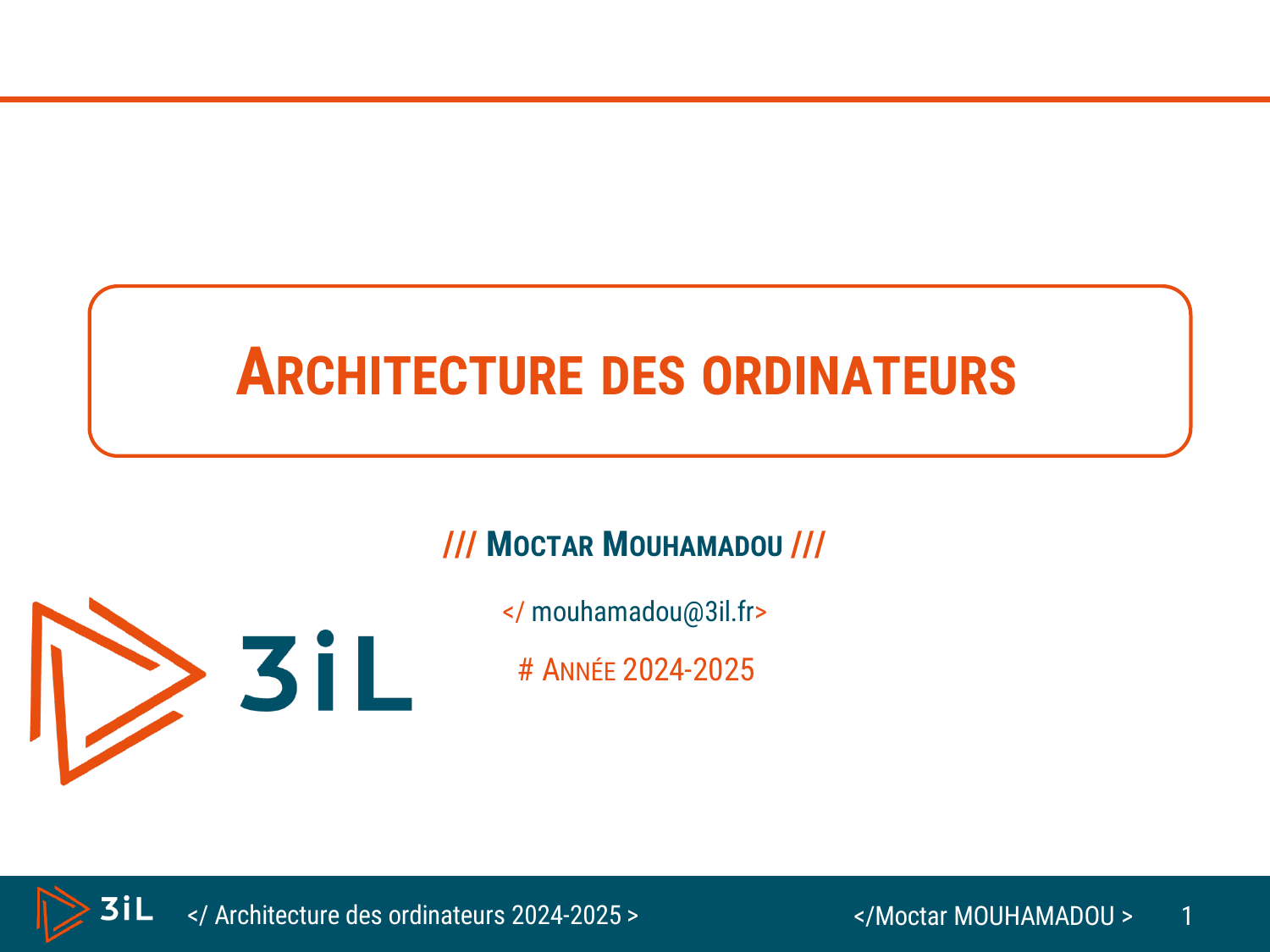 ARCHITECTURE DES ORDINATEURS

/// MOCTAR MOUHAMADOU ///

3iL

</ mouhamadou@3il.fr>

# ANNÉE 2024-2025

3iL </ Architecture des ordinateurs 2024-2025 >

</Moctar MOUHAMADOU >

1